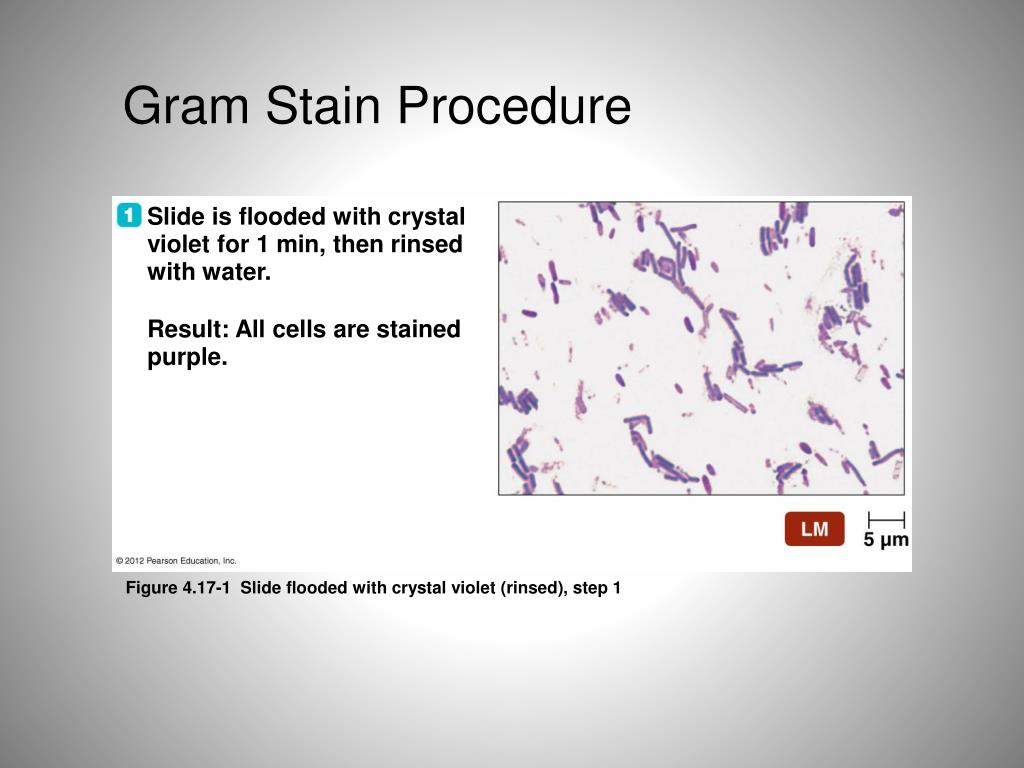 Gram Stain Procedure

1 Slide is flooded with crystal violet for 1 min, then rinsed with water.

Result: All cells are stained purple.

LM

5 μm

© 2012 Pearson Education, Inc.

Figure 4.17-1 Slide flooded with crystal violet (rinsed), step 1